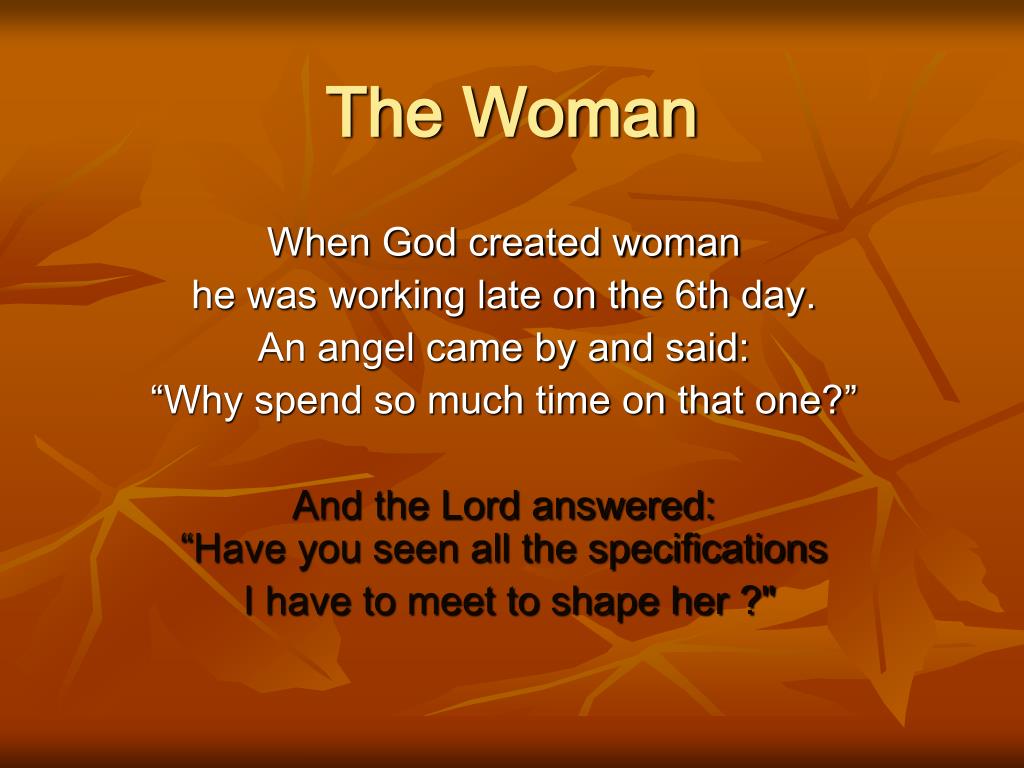 The Woman

When God created woman
he was working late on the 6th day.
An angel came by and said:
“Why spend so much time on that one?”

And the Lord answered:
“Have you seen all the specifications
I have to meet to shape her ?"